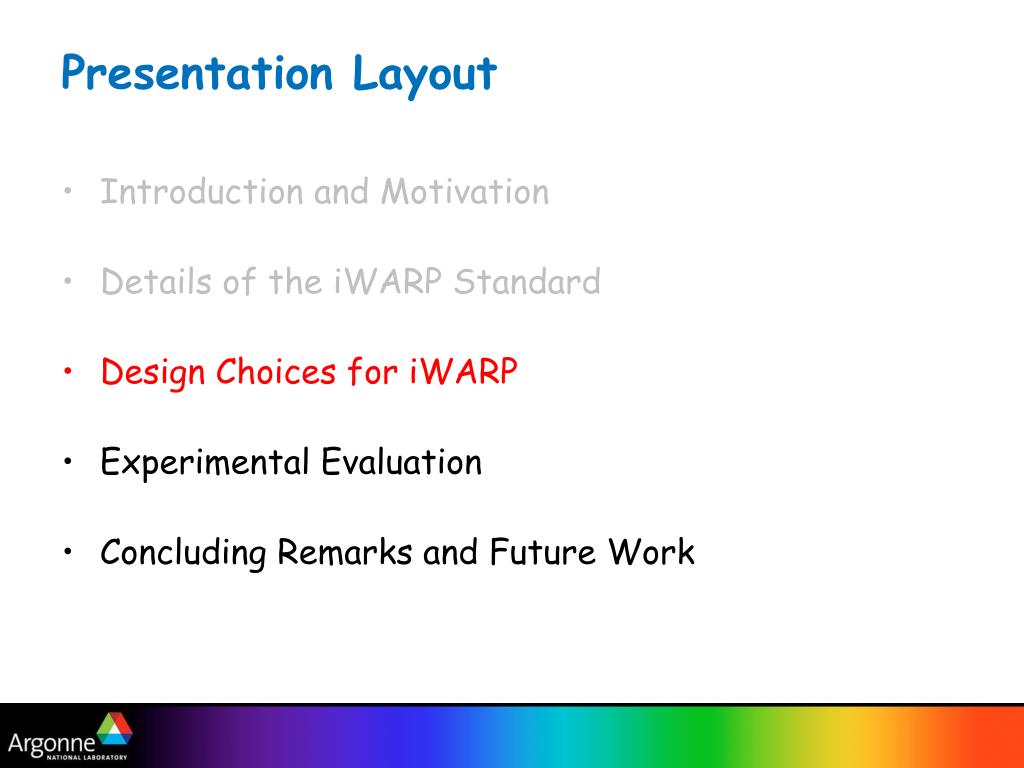 Presentation Layout

• Introduction and Motivation

• Details of the iWARP Standard

• Design Choices for iWARP

• Experimental Evaluation

• Concluding Remarks and Future Work

Argonne
NATIONAL LABORATORY